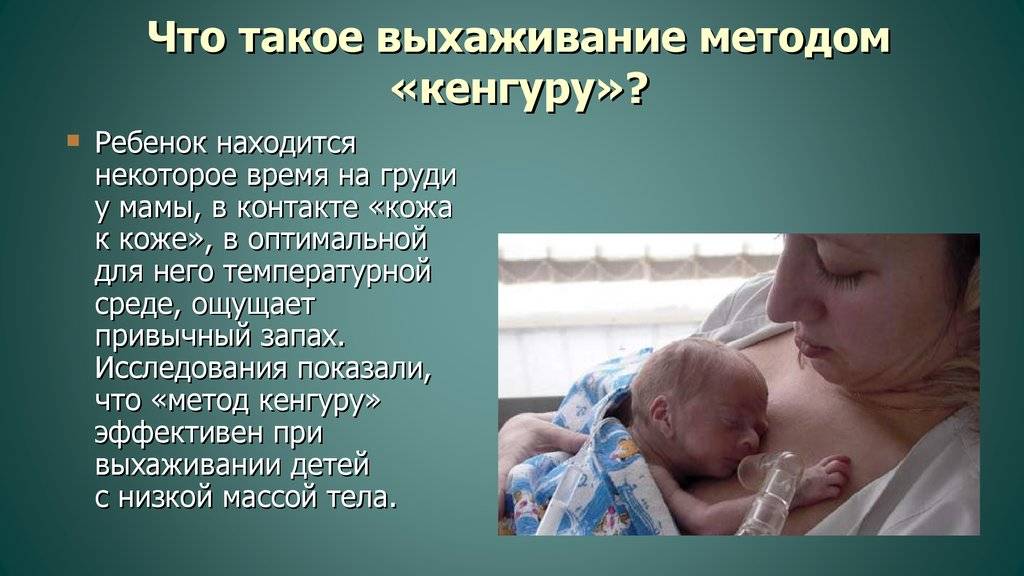 Что такое выхаживание методом «кенгуру»?

Ребенок находится некоторое время на груди у мамы, в контакте «кожа к коже», в оптимальной для него температурной среде, ощущает привычный запах. Исследования показали, что «метод кенгуру» эффективен при выхаживании детей с низкой массой тела.